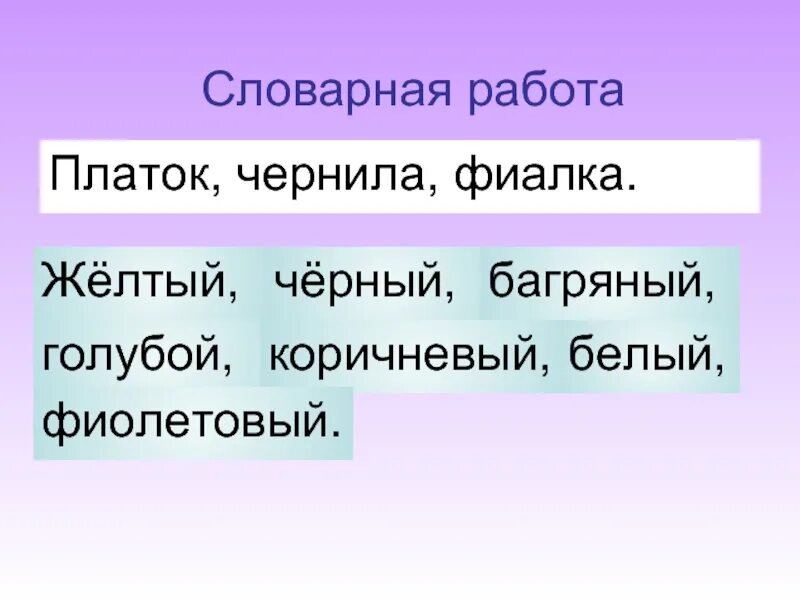 Словарная работа

Платок, чернила, фиалка.

Жёлтый, чёрный, багряный, голубой, коричневый, белый, фиолетовый.